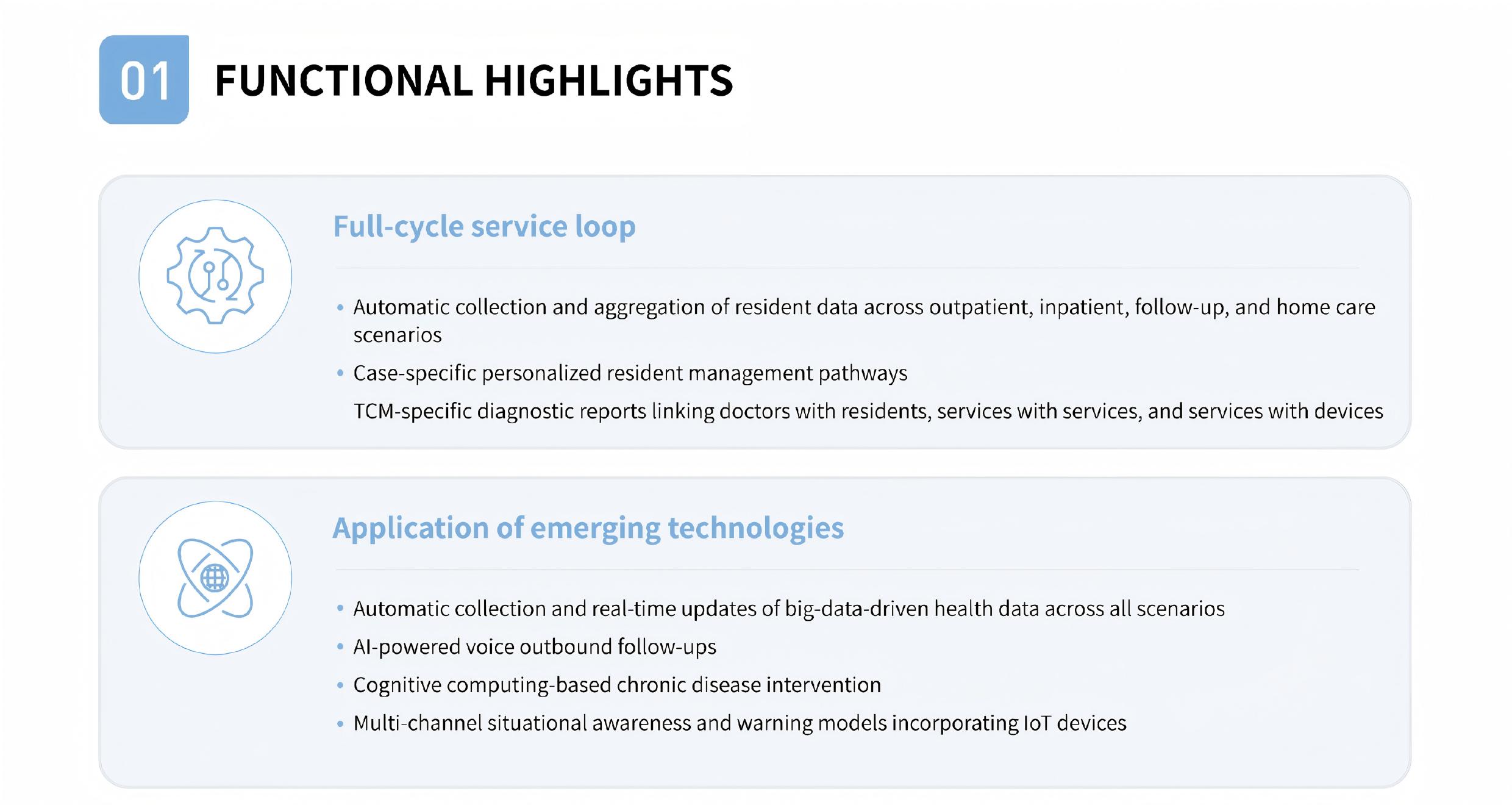 01 FUNCTIONAL HIGHLIGHTS

Full-cycle service loop

• Automatic collection and aggregation of resident data across outpatient, inpatient, follow-up, and home care scenarios

• Case-specific personalized resident management pathways

TCM-specific diagnostic reports linking doctors with residents, services with services, and services with devices

Application of emerging technologies

• Automatic collection and real-time updates of big-data-driven health data across all scenarios

• AI-powered voice outbound follow-ups

• Cognitive computing-based chronic disease intervention

• Multi-channel situational awareness and warning models incorporating IoT devices